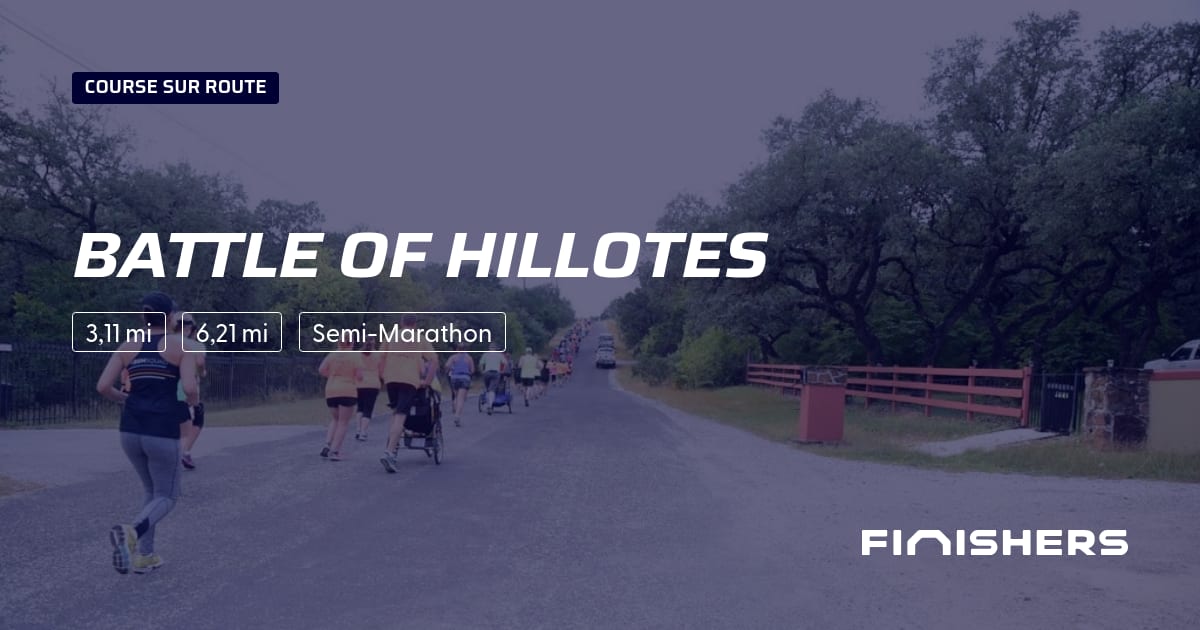 COURSE SUR ROUTE

BATTLE OF HILLOTES

3,11 mi

6,21 mi

Semi-Marathon

FINISHERS